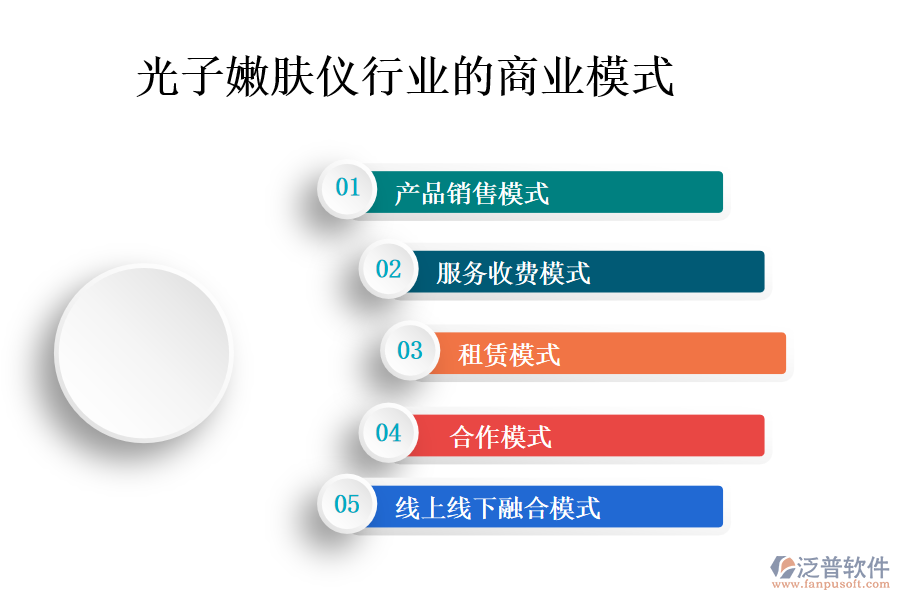 光子嫩肤仪行业的商业模式

01 产品销售模式

02 服务收费模式

03 租赁模式

04 合作模式

05 线上线下融合模式

泛普软件
www.fanpusoft.com